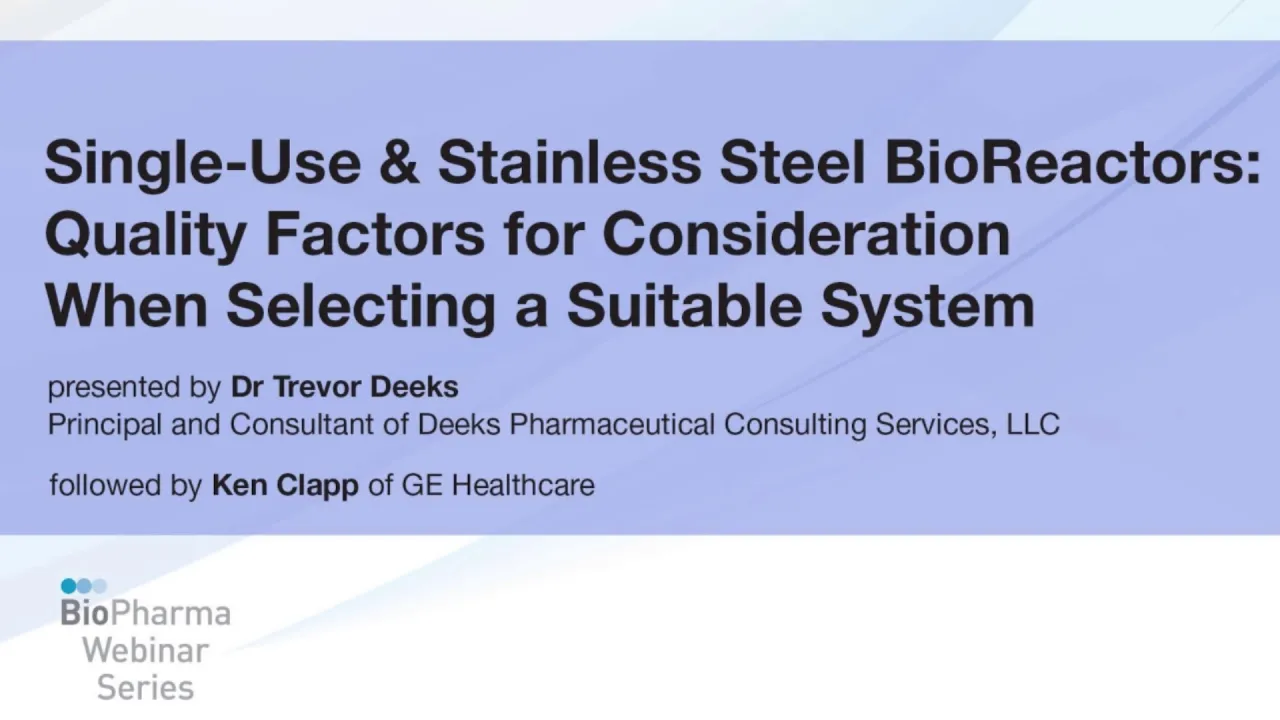 Single-Use & Stainless Steel BioReactors: Quality Factors for Consideration When Selecting a Suitable System

presented by Dr Trevor Deeks
Principal and Consultant of Deeks Pharmaceutical Consulting Services, LLC

followed by Ken Clapp of GE Healthcare

BioPharma
Webinar
Series